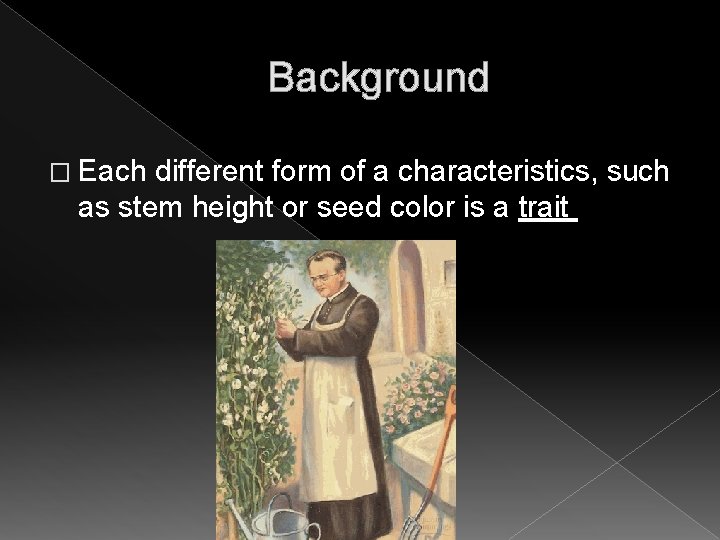 Background

□ Each different form of a characteristics, such as stem height or seed color is a trait